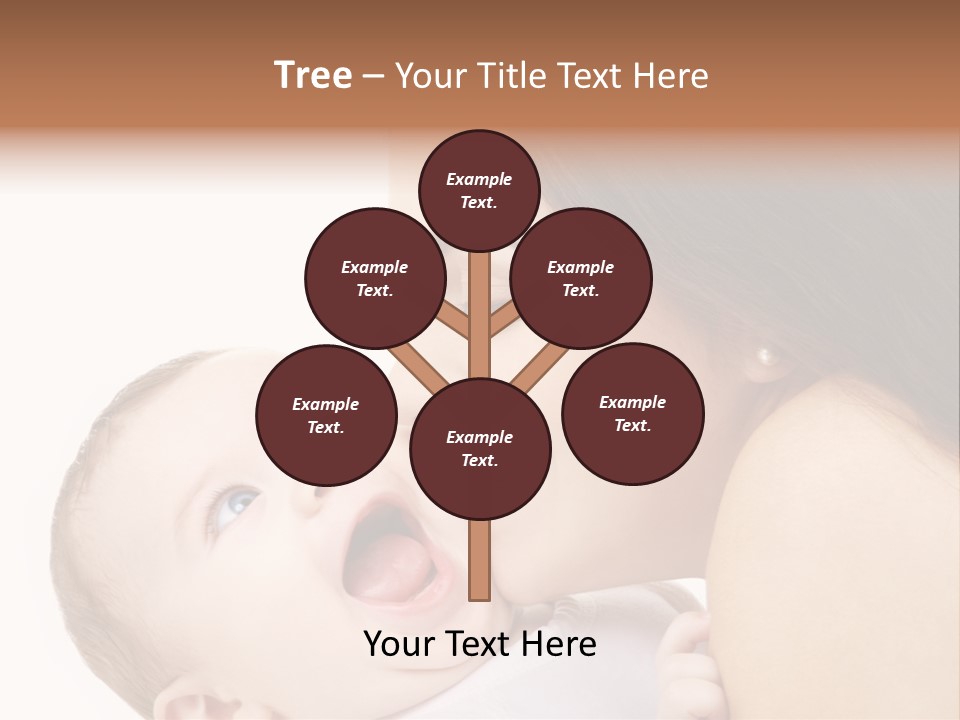 Tree – Your Title Text Here

Example Text.

Example Text.

Example Text.

Example Text.

Example Text.

Example Text.

Your Text Here